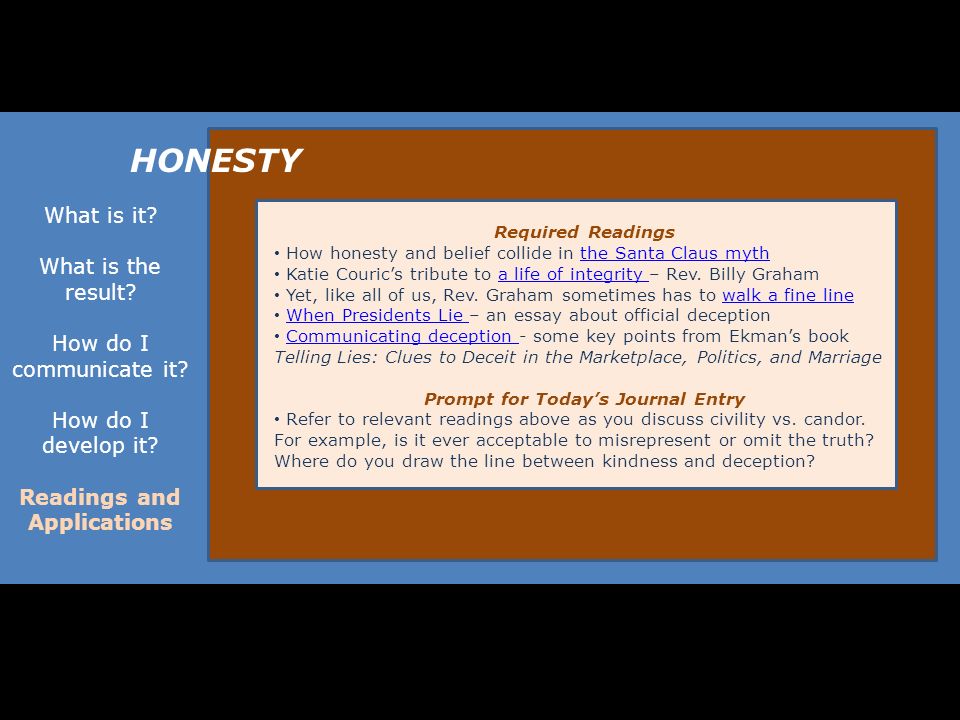 HONESTY

What is it?

What is the result?

How do I communicate it?

How do I develop it?

Readings and Applications

Required Readings
• How honesty and belief collide in the Santa Claus myth
• Katie Couric's tribute to a life of integrity – Rev. Billy Graham
• Yet, like all of us, Rev. Graham sometimes has to walk a fine line
• When Presidents Lie – an essay about official deception
• Communicating deception - some key points from Ekman's book Telling Lies: Clues to Deceit in the Marketplace, Politics, and Marriage

Prompt for Today's Journal Entry
• Refer to relevant readings above as you discuss civility vs. candor. For example, is it ever acceptable to misrepresent or omit the truth? Where do you draw the line between kindness and deception?